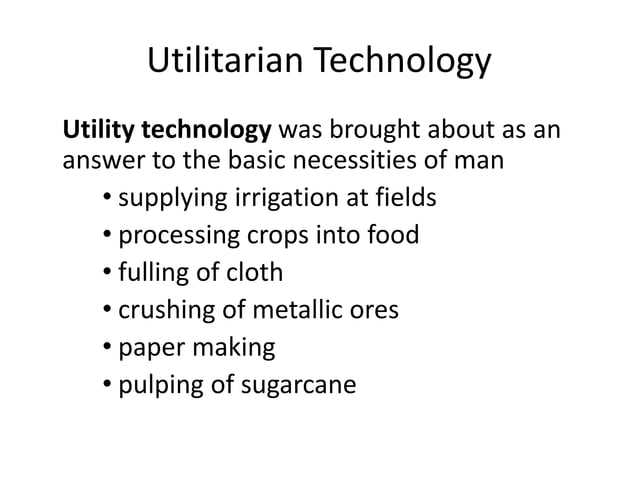 Utilitarian Technology

Utility technology was brought about as an answer to the basic necessities of man

• supplying irrigation at fields
• processing crops into food
• fulling of cloth
• crushing of metallic ores
• paper making
• pulping of sugarcane